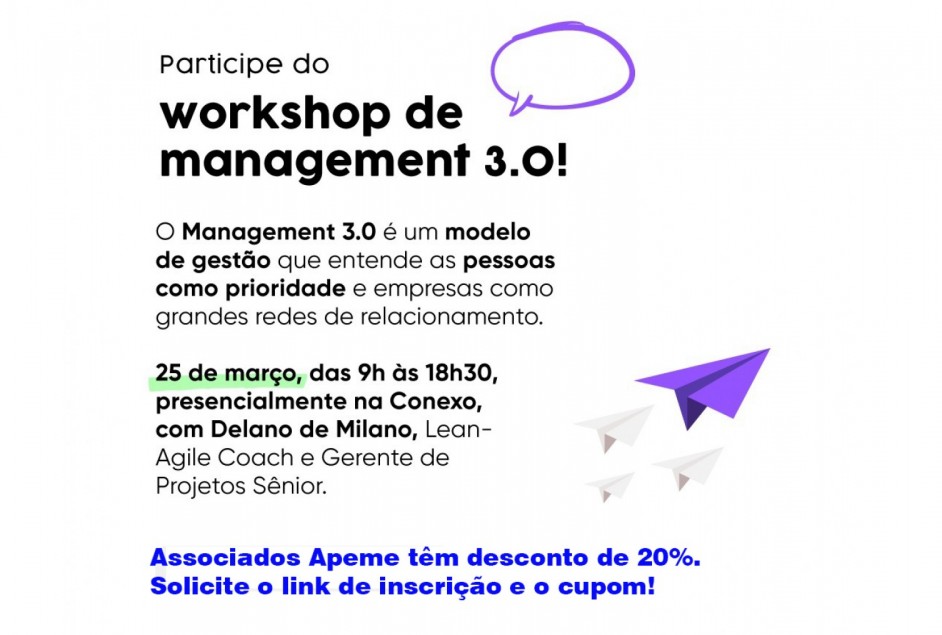 Participe do

workshop de management 3.0!

O Management 3.0 é um modelo de gestão que entende as pessoas como prioridade e empresas como grandes redes de relacionamento.

25 de março, das 9h às 18h30, presencialmente na Conexo, com Delano de Milano, Lean-Agile Coach e Gerente de Projetos Sênior.

Associados Apeme têm desconto de 20%. Solicite o link de inscrição e o cupom!